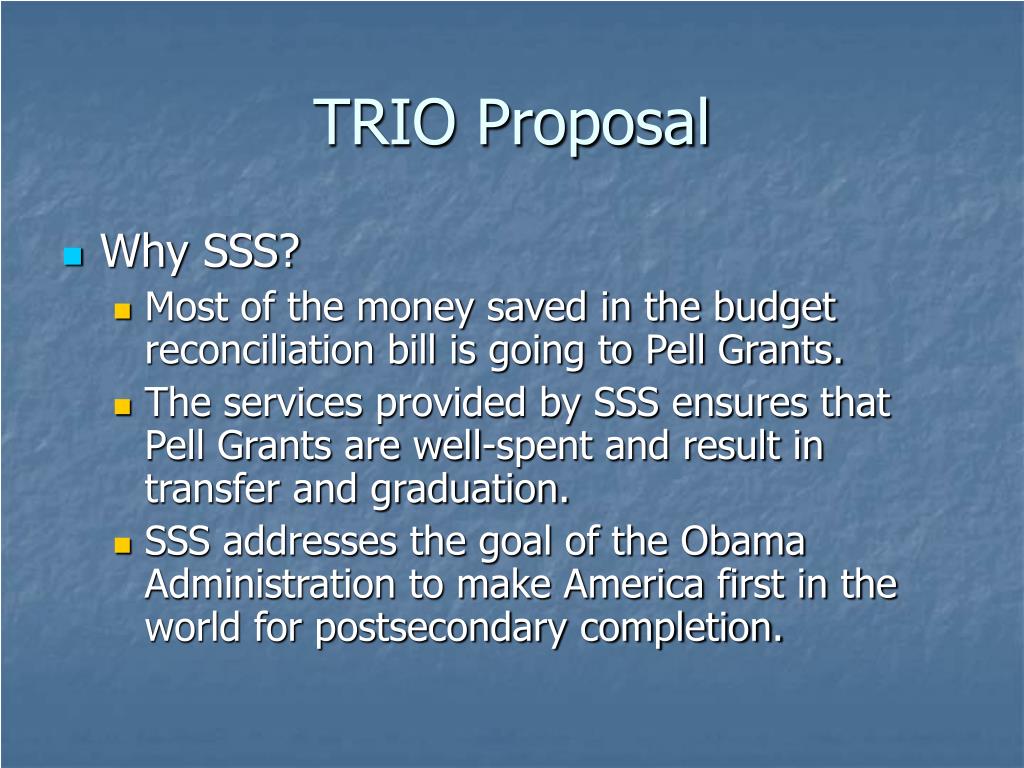 TRIO Proposal

Why SSS?

Most of the money saved in the budget reconciliation bill is going to Pell Grants.

The services provided by SSS ensures that Pell Grants are well-spent and result in transfer and graduation.

SSS addresses the goal of the Obama Administration to make America first in the world for postsecondary completion.